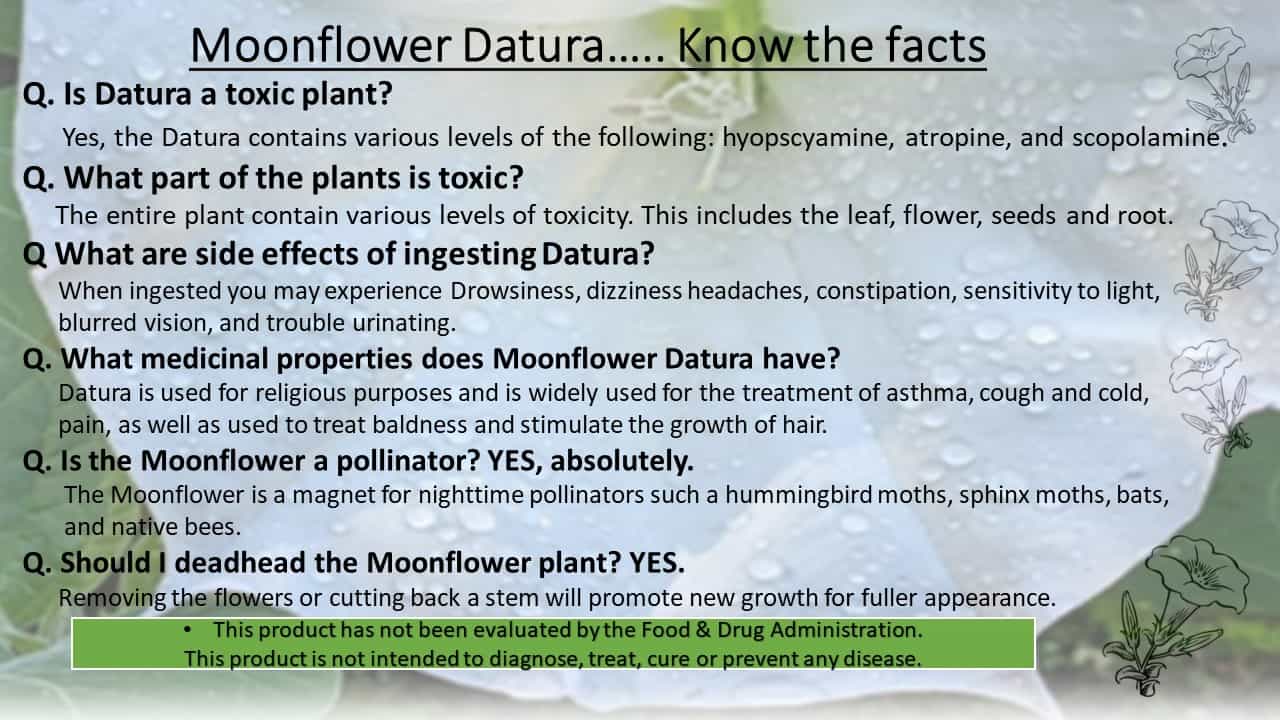 Moonflower Datura….. Know the facts

Q. Is Datura a toxic plant?

Yes, the Datura contains various levels of the following: hyopscyamine, atropine, and scopolamine.

Q. What part of the plants is toxic?

The entire plant contain various levels of toxicity. This includes the leaf, flower, seeds and root.

Q What are side effects of ingesting Datura?

When ingested you may experience Drowsiness, dizziness headaches, constipation, sensitivity to light, blurred vision, and trouble urinating.

Q. What medicinal properties does Moonflower Datura have?

Datura is used for religious purposes and is widely used for the treatment of asthma, cough and cold, pain, as well as used to treat baldness and stimulate the growth of hair.

Q. Is the Moonflower a pollinator? YES, absolutely.

The Moonflower is a magnet for nighttime pollinators such a hummingbird moths, sphinx moths, bats, and native bees.

Q. Should I deadhead the Moonflower plant? YES.

Removing the flowers or cutting back a stem will promote new growth for fuller appearance.

• This product has not been evaluated by the Food & Drug Administration.
This product is not intended to diagnose, treat, cure or prevent any disease.